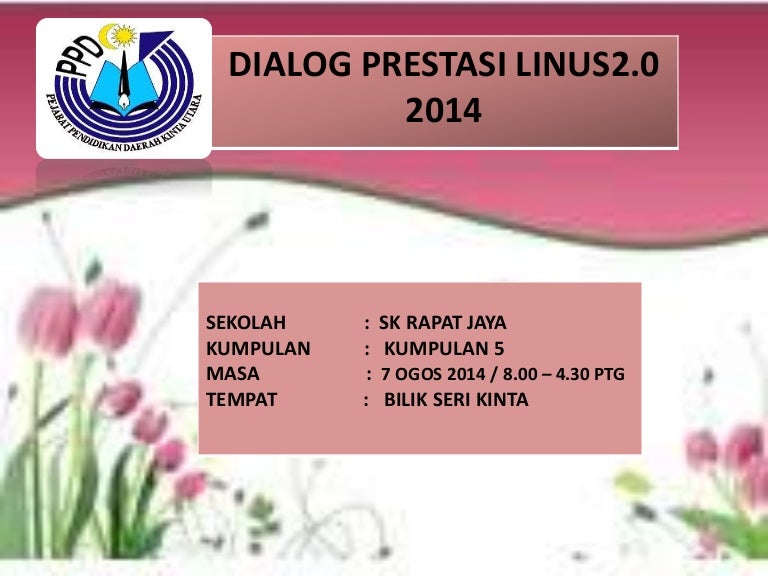 PPD
PEJABAT PENDIDIKAN DAERAH KINTA UTARA

DIALOG PRESTASI LINUS2.0 2014

SEKOLAH : SK RAPAT JAYA
KUMPULAN : KUMPULAN 5
MASA : 7 OGOS 2014 / 8.00 – 4.30 PTG
TEMPAT : BILIK SERI KINTA